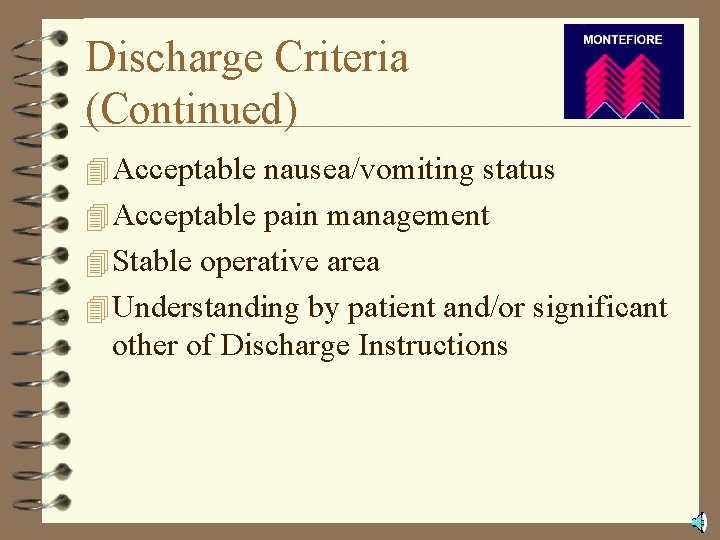 Discharge Criteria (Continued)

MONTEFIORE

Acceptable nausea/vomiting status

Acceptable pain management

Stable operative area

Understanding by patient and/or significant other of Discharge Instructions